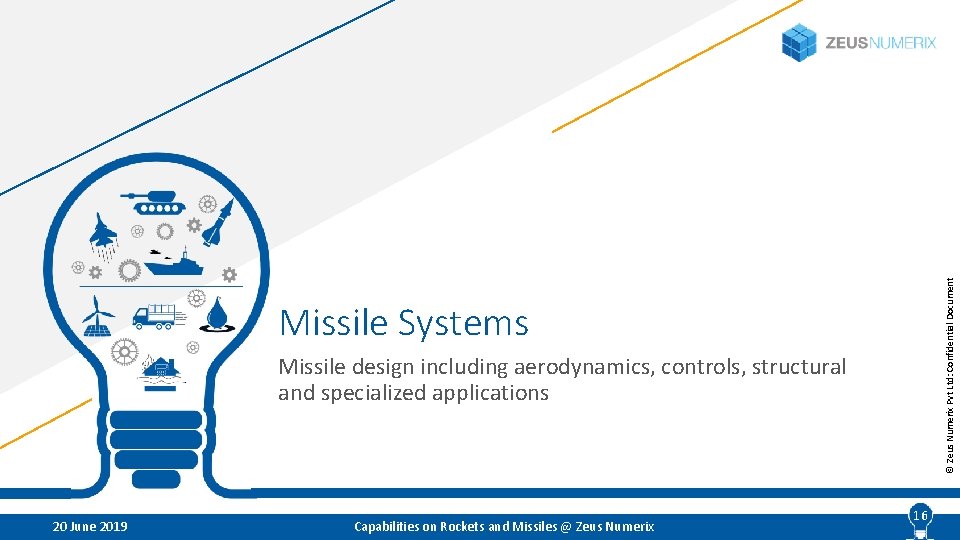 ZEUSNUMERIX

Missile Systems

Missile design including aerodynamics, controls, structural and specialized applications

© Zeus Numerix Pvt Ltd: Confidential Document

20 June 2019

Capabilities on Rockets and Missiles @ Zeus Numerix

16